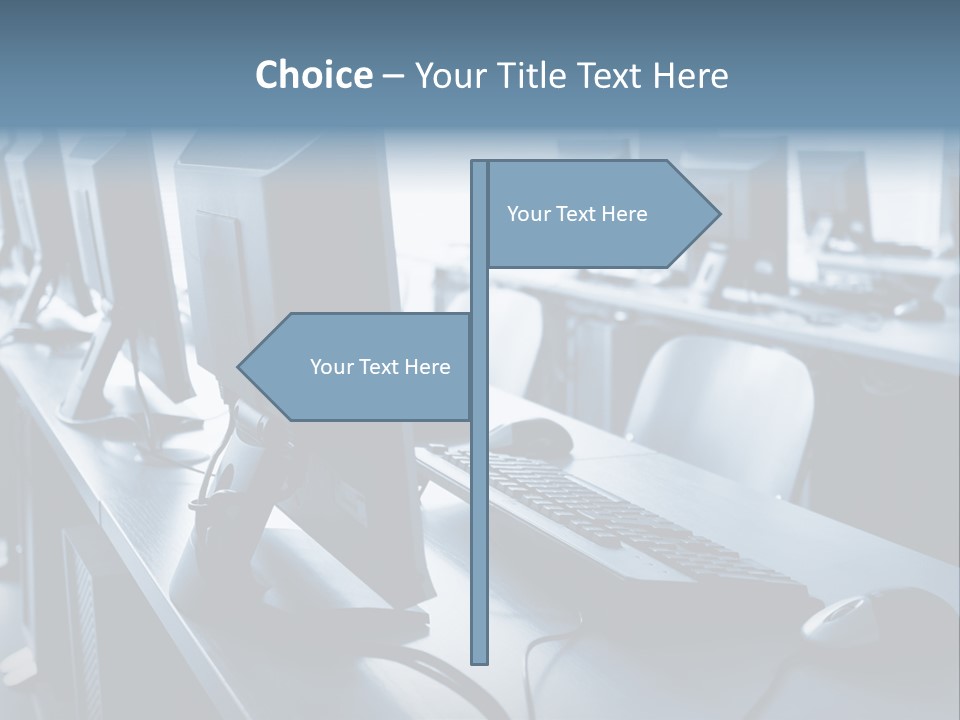 Choice – Your Title Text Here

Your Text Here

Your Text Here